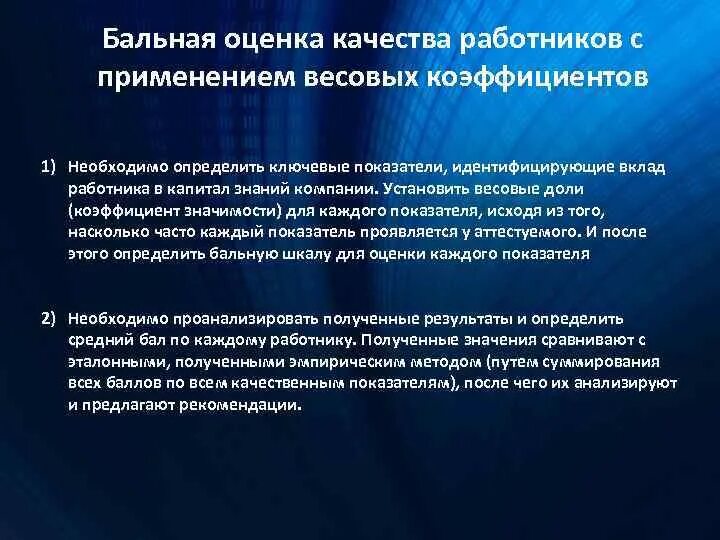 Бальная оценка качества работников с применением весовых коэффициентов

1) Необходимо определить ключевые показатели, идентифицирующие вклад работника в капитал знаний компании. Установить весовые доли (коэффициент значимости) для каждого показателя, исходя из того, насколько часто каждый показатель проявляется у аттестуемого. И после этого определить бальную шкалу для оценки каждого показателя

2) Необходимо проанализировать полученные результаты и определить средний бал по каждому работнику. Полученные значения сравнивают с эталонными, полученными эмпирическим методом (путем суммирования всех баллов по всем качественным показателям), после чего их анализируют и предлагают рекомендации.